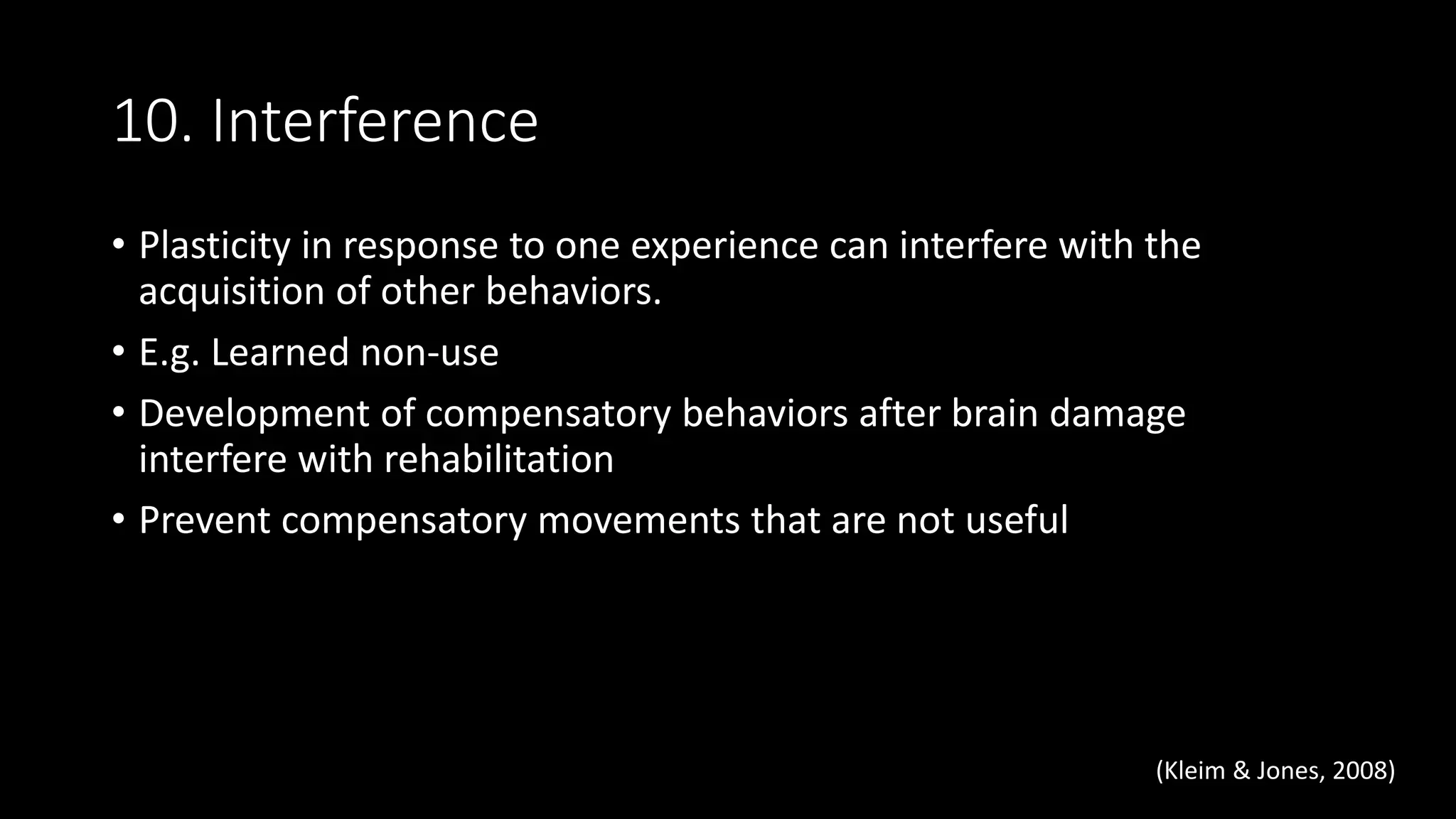 10. Interference

• Plasticity in response to one experience can interfere with the acquisition of other behaviors.
• E.g. Learned non-use
• Development of compensatory behaviors after brain damage interfere with rehabilitation
• Prevent compensatory movements that are not useful

(Kleim & Jones, 2008)